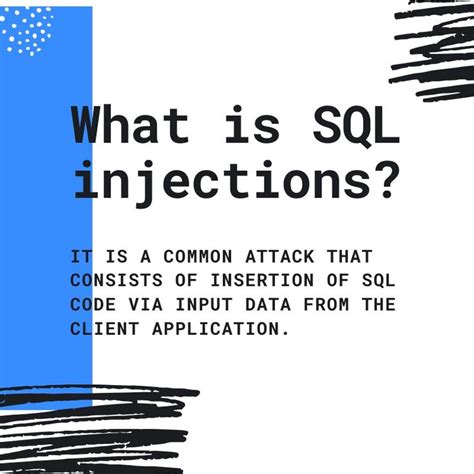 What is SQL injections?

IT IS A COMMON ATTACK THAT CONSISTS OF INSERTION OF SQL CODE VIA INPUT DATA FROM THE CLIENT APPLICATION.